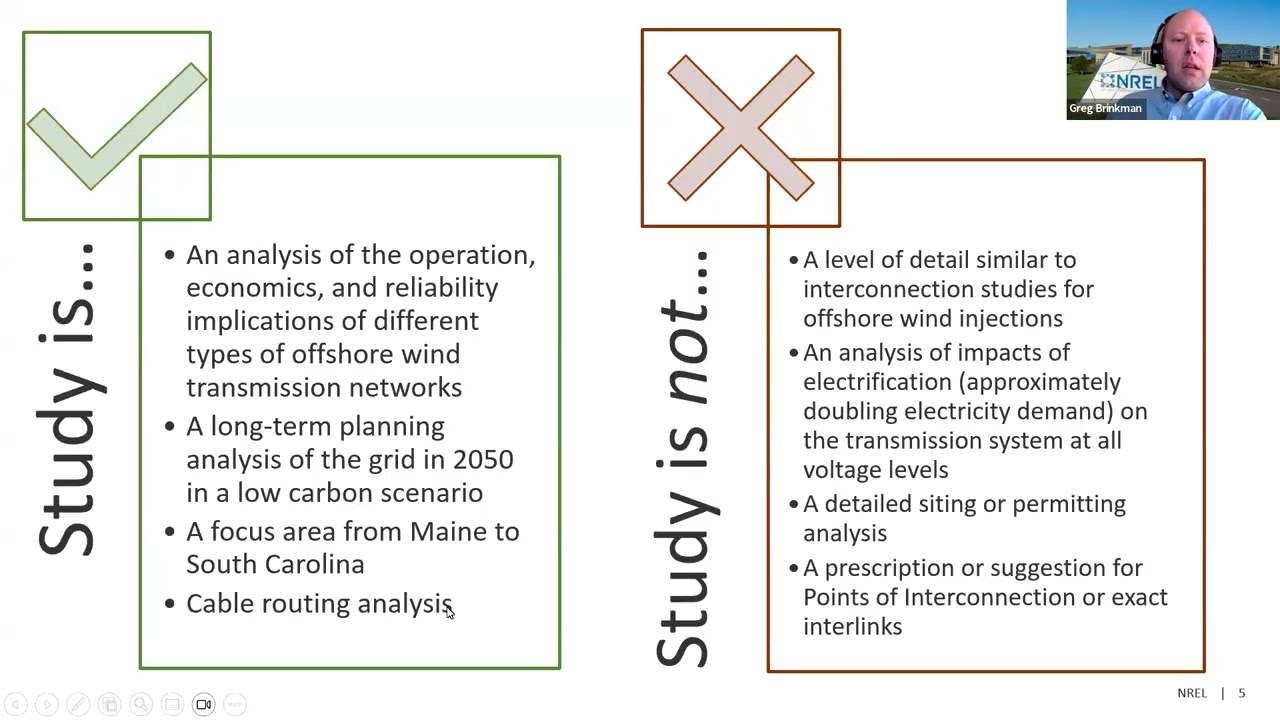 Study is...

• An analysis of the operation, economics, and reliability implications of different types of offshore wind transmission networks
• A long-term planning analysis of the grid in 2050 in a low carbon scenario
• A focus area from Maine to South Carolina
• Cable routing analysis

Study is not...

• A level of detail similar to interconnection studies for offshore wind injections
• An analysis of impacts of electrification (approximately doubling electricity demand) on the transmission system at all voltage levels
• A detailed siting or permitting analysis
• A prescription or suggestion for Points of Interconnection or exact interlinks

NREL
Greg Brinkman

NREL | 5